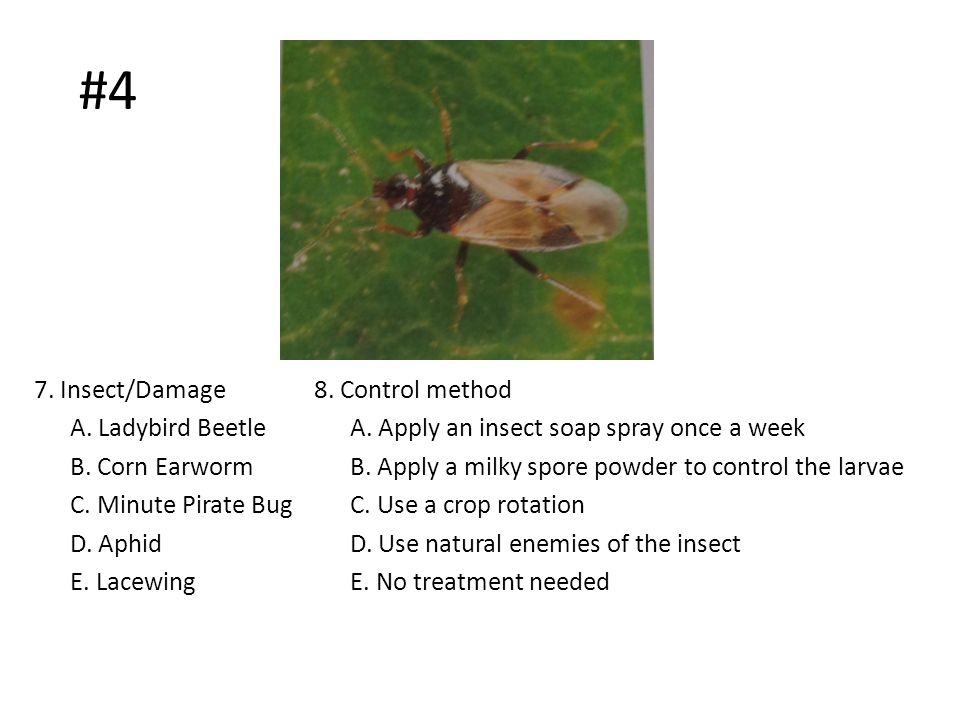 #4

7. Insect/Damage
A. Ladybird Beetle
B. Corn Earworm
C. Minute Pirate Bug
D. Aphid
E. Lacewing

8. Control method
A. Apply an insect soap spray once a week
B. Apply a milky spore powder to control the larvae
C. Use a crop rotation
D. Use natural enemies of the insect
E. No treatment needed